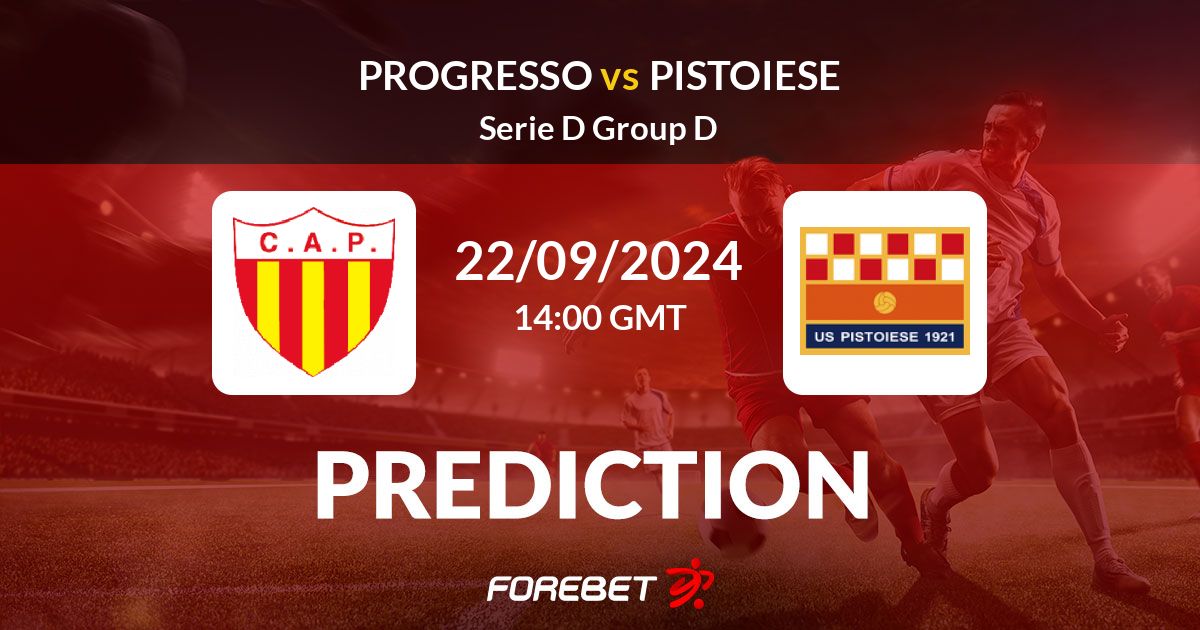 PROGRESSO vs PISTOIESE
Serie D Group D

C.A.P.

22/09/2024
14:00 GMT

US PISTOIESE 1921

PREDICTION

FOREBET